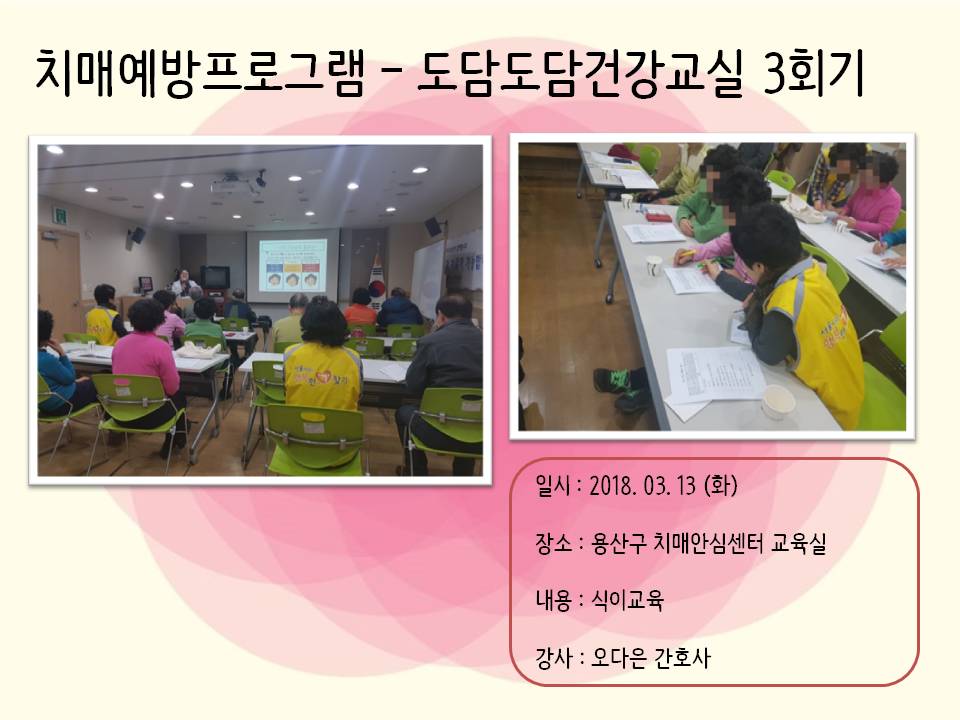 치매예방프로그램 - 도담도담건강교실 3회기

일시 : 2018. 03. 13 (화)

장소 : 용산구 치매안심센터 교육실

내용 : 식이교육

강사 : 오다은 간호사